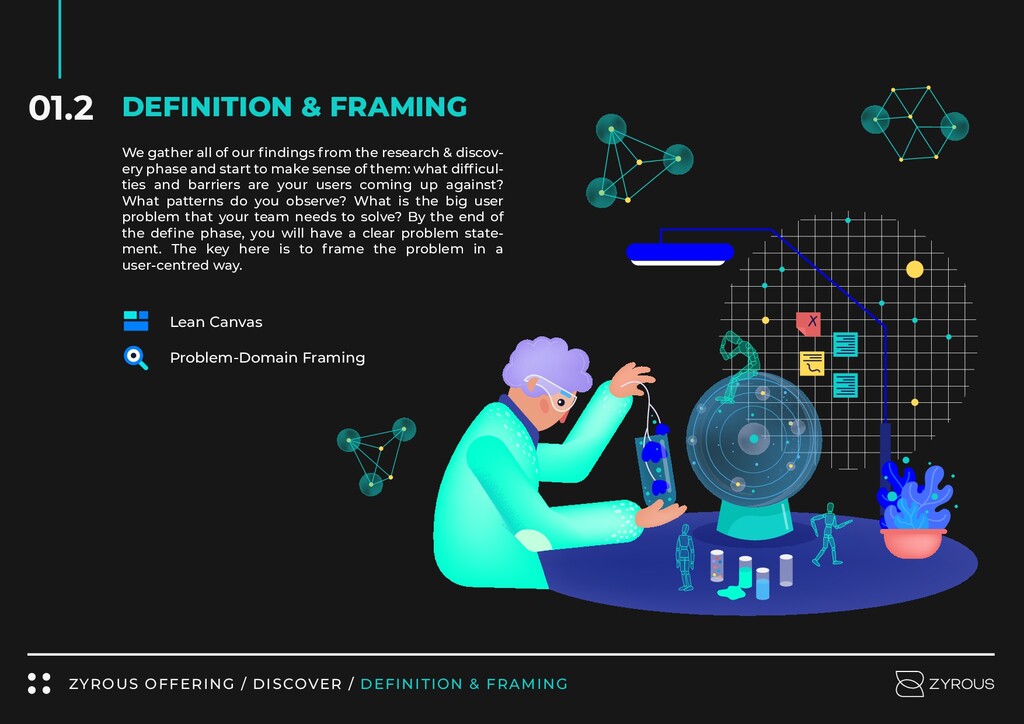 01.2 DEFINITION & FRAMING

We gather all of our findings from the research & discovery phase and start to make sense of them: what difficulties and barriers are your users coming up against? What patterns do you observe? What is the big user problem that your team needs to solve? By the end of the define phase, you will have a clear problem statement. The key here is to frame the problem in a user-centred way.

Lean Canvas

Problem-Domain Framing

X

ZYROUS OFFERING / DISCOVER / DEFINITION & FRAMING

ZYROUS